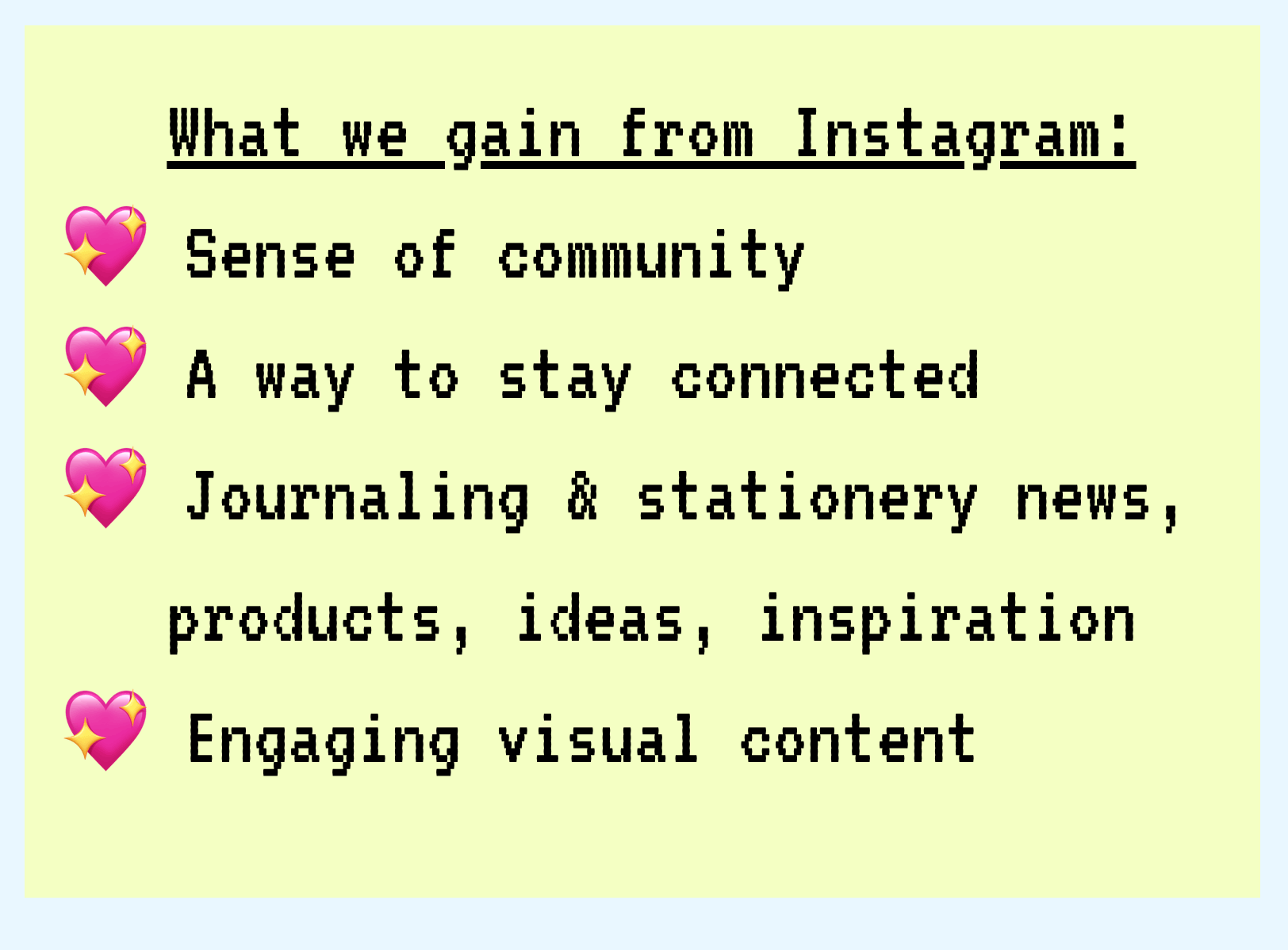 What we gain from Instagram:

💖 Sense of community

💖 A way to stay connected

💖 Journaling & stationery news, products, ideas, inspiration

💖 Engaging visual content